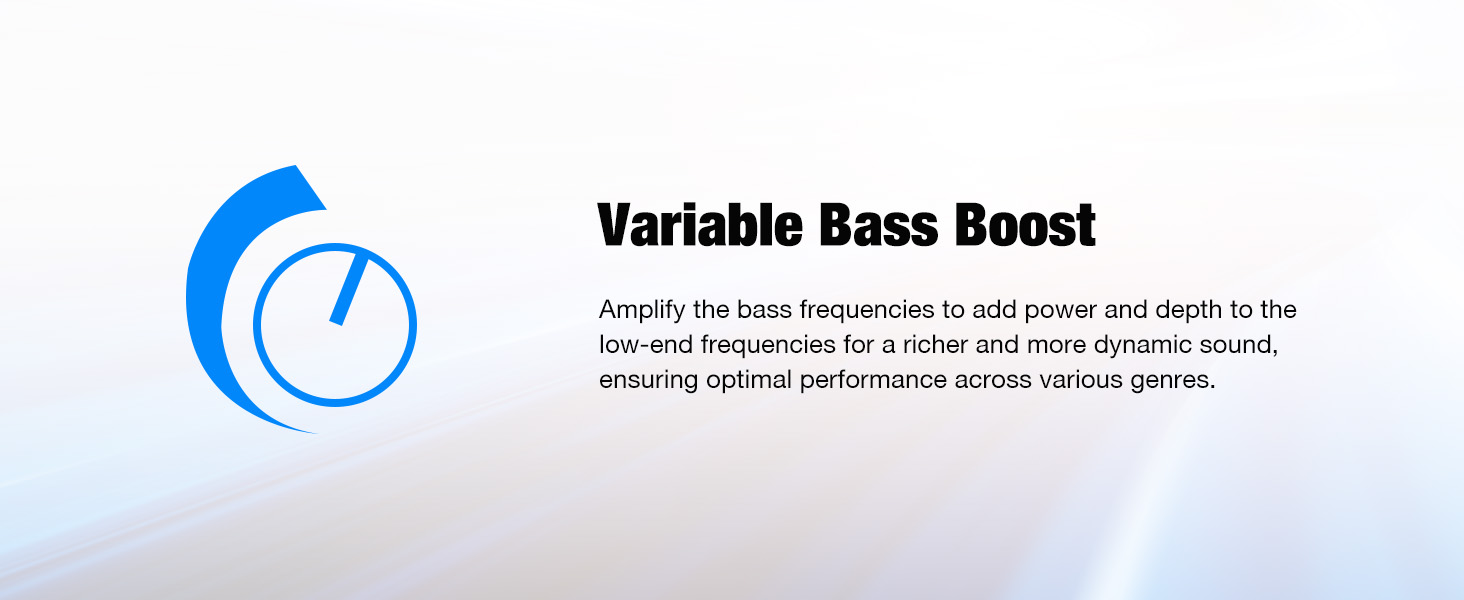 Variable Bass Boost

Amplify the bass frequencies to add power and depth to the low-end frequencies for a richer and more dynamic sound, ensuring optimal performance across various genres.